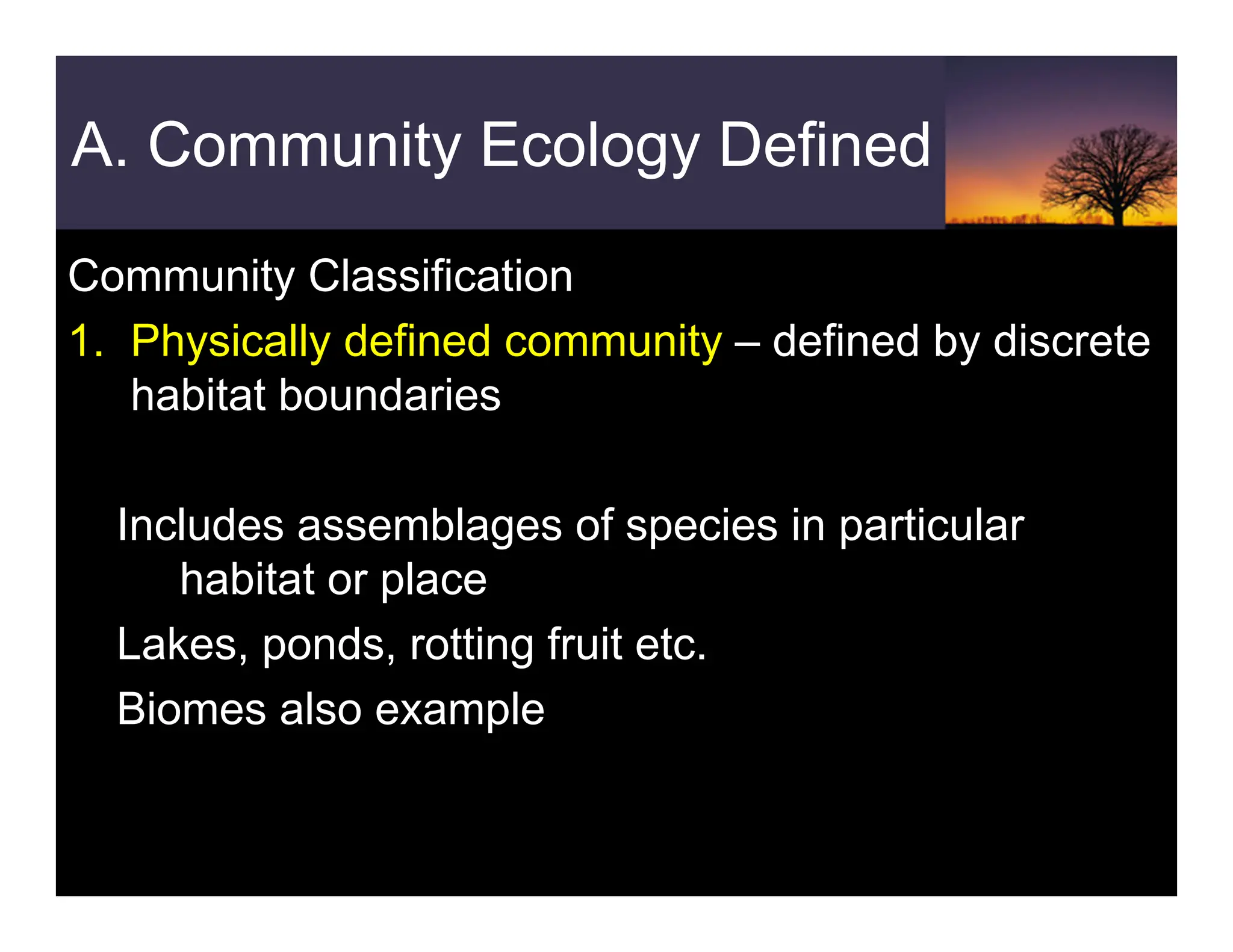 A. Community Ecology Defined

Community Classification

1. Physically defined community – defined by discrete habitat boundaries

Includes assemblages of species in particular habitat or place

Lakes, ponds, rotting fruit etc.

Biomes also example